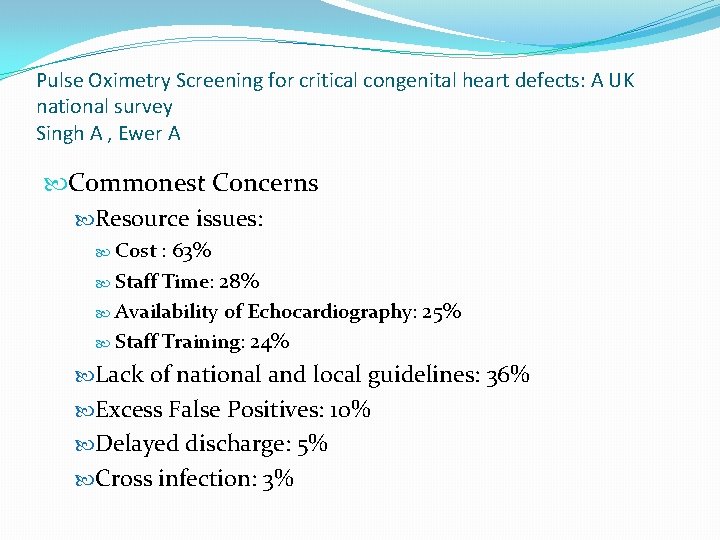 Pulse Oximetry Screening for critical congenital heart defects: A UK national survey
Singh A , Ewer A

Commonest Concerns

Resource issues:

Cost : 63%

Staff Time: 28%

Availability of Echocardiography: 25%

Staff Training: 24%

Lack of national and local guidelines: 36%

Excess False Positives: 10%

Delayed discharge: 5%

Cross infection: 3%